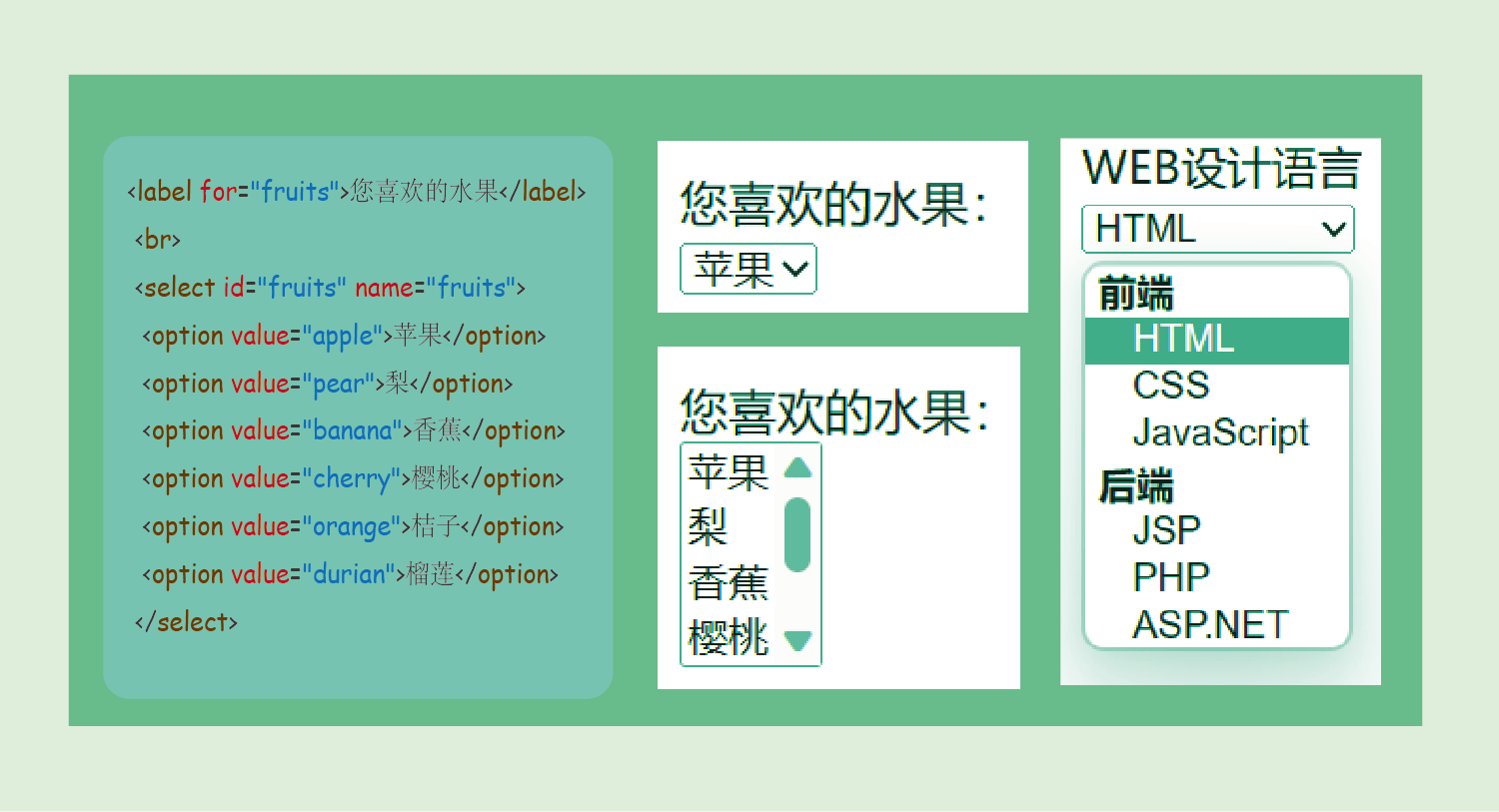 <label for="fruits">您喜欢的水果</label>
<br>
<select id="fruits" name="fruits">
<option value="apple">苹果</option>
<option value="pear">梨</option>
<option value="banana">香蕉</option>
<option value="cherry">樱桃</option>
<option value="orange">桔子</option>
<option value="durian">榴莲</option>
</select>

您喜欢的水果:
苹果

您喜欢的水果:
苹果
梨
香蕉
樱桃

WEB设计语言
HTML
前端
HTML
CSS
JavaScript
后端
JSP
PHP
ASP.NET